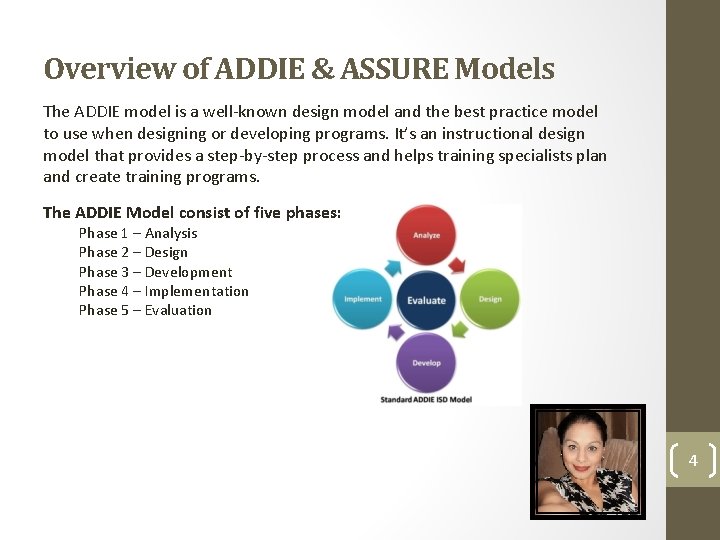 Overview of ADDIE & ASSURE Models

The ADDIE model is a well-known design model and the best practice model to use when designing or developing programs. It's an instructional design model that provides a step-by-step process and helps training specialists plan and create training programs.

The ADDIE Model consist of five phases:
Phase 1 – Analysis
Phase 2 – Design
Phase 3 – Development
Phase 4 – Implementation
Phase 5 – Evaluation

Analyze
Design
Develop
Implement
Evaluate
Standard ADDIE ISD Model

4